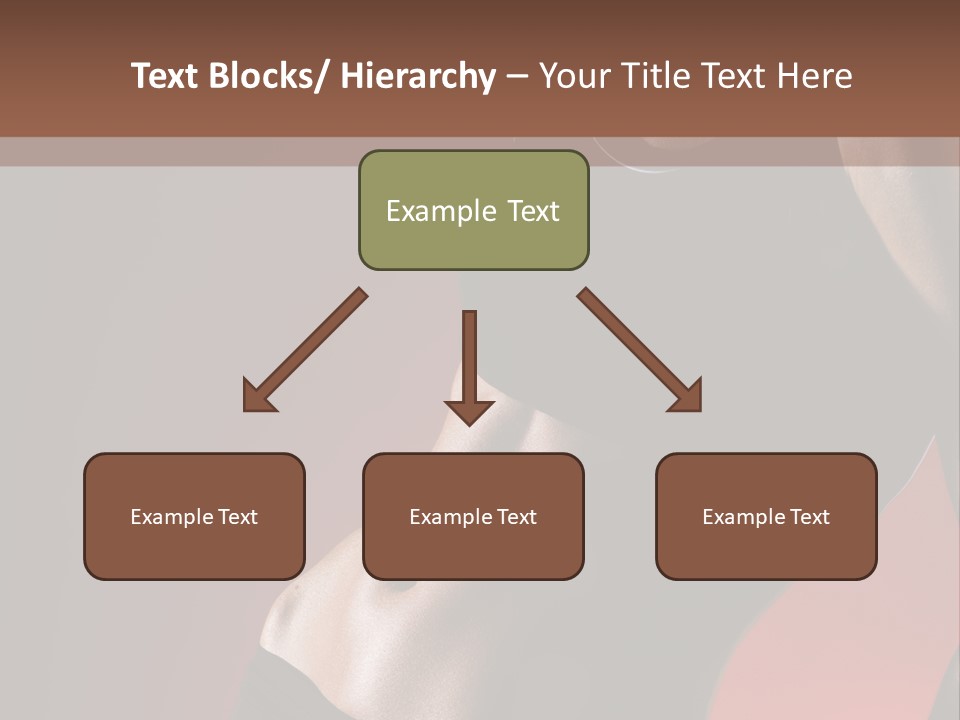 Text Blocks/ Hierarchy – Your Title Text Here

Example Text

Example Text

Example Text

Example Text